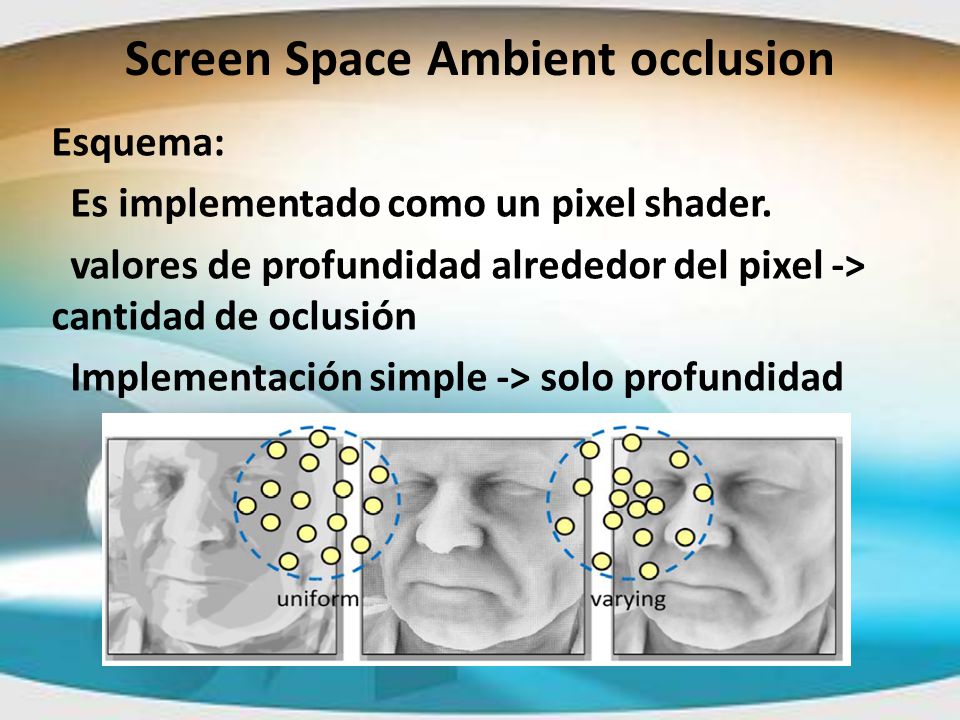 Screen Space Ambient occlusion

Esquema:

Es implementado como un pixel shader.

valores de profundidad alrededor del pixel -> cantidad de oclusión

Implementación simple -> solo profundidad

uniform

varying